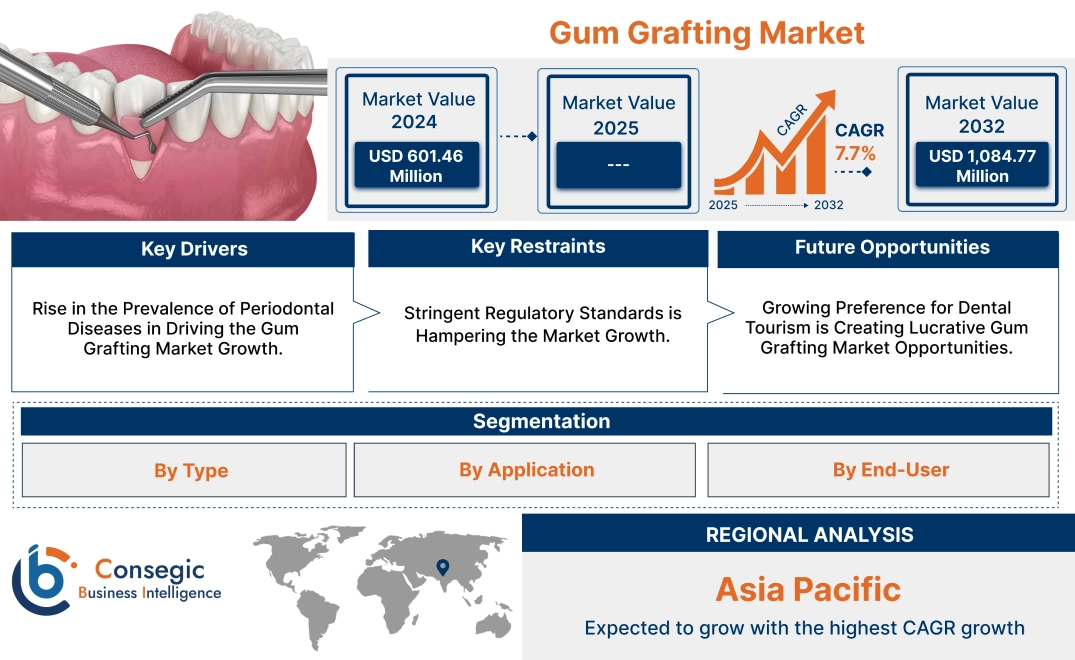 Gum Grafting Market

Market Value 2024

USD 601.46 Million

Market Value 2025

---

CAGR

CAGR 7.7%

2025 2032

Market Value 2032

USD 1,084.77 Million

Key Drivers

Rise in the Prevalence of Periodontal Diseases in Driving the Gum Grafting Market Growth.

Key Restraints

Stringent Regulatory Standards is Hampering the Market Growth.

Future Opportunities

Growing Preference for Dental Tourism is Creating Lucrative Gum Grafting Market Opportunities.

Segmentation

By Type

By Application

By End-User

Consegic Business Intelligence

REGIONAL ANALYSIS

Asia Pacific

Expected to grow with the highest CAGR growth